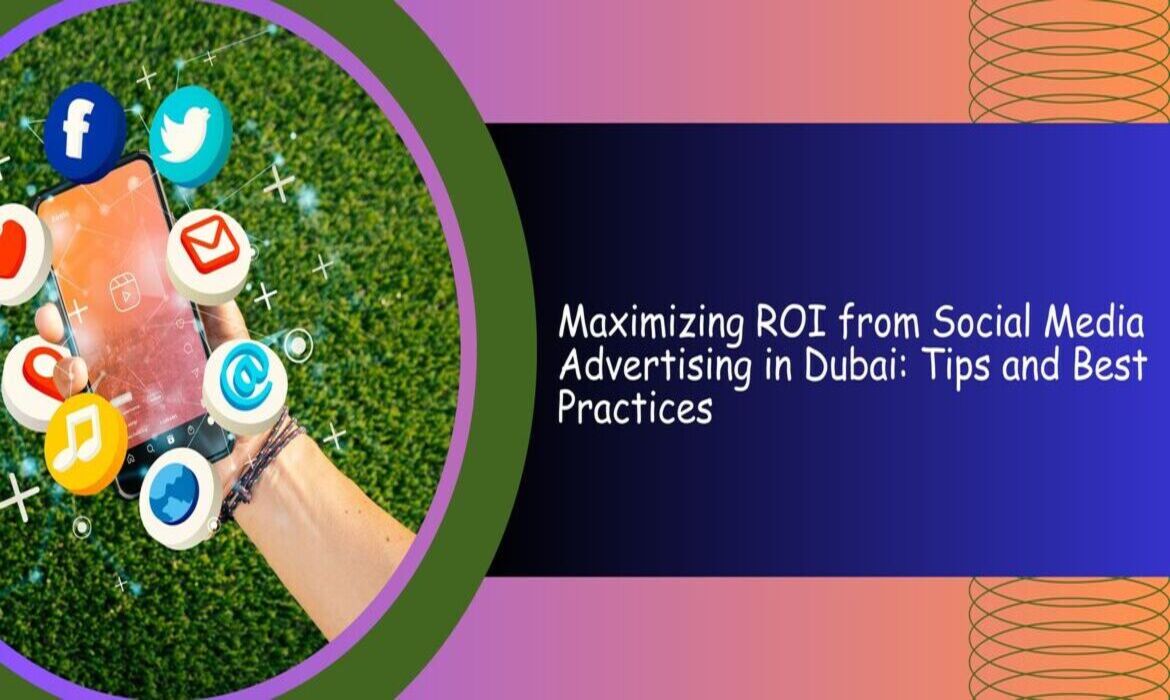 Maximizing ROI from Social Media Advertising in Dubai: Tips and Best Practices